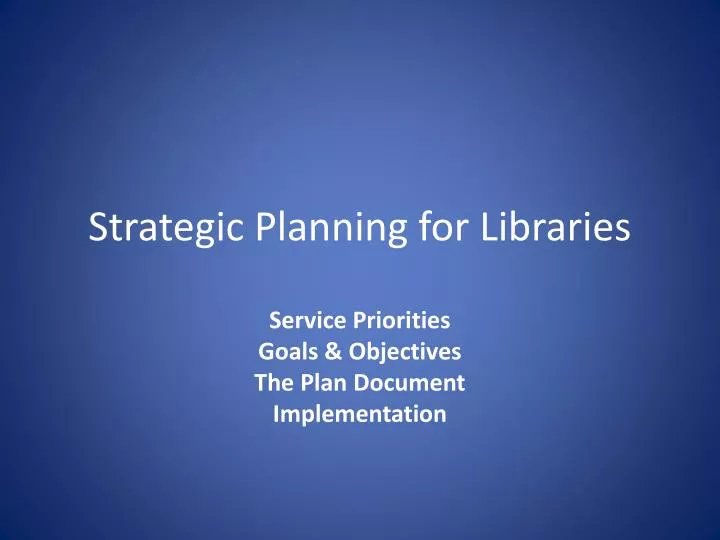 Strategic Planning for Libraries

Service Priorities
Goals & Objectives
The Plan Document
Implementation